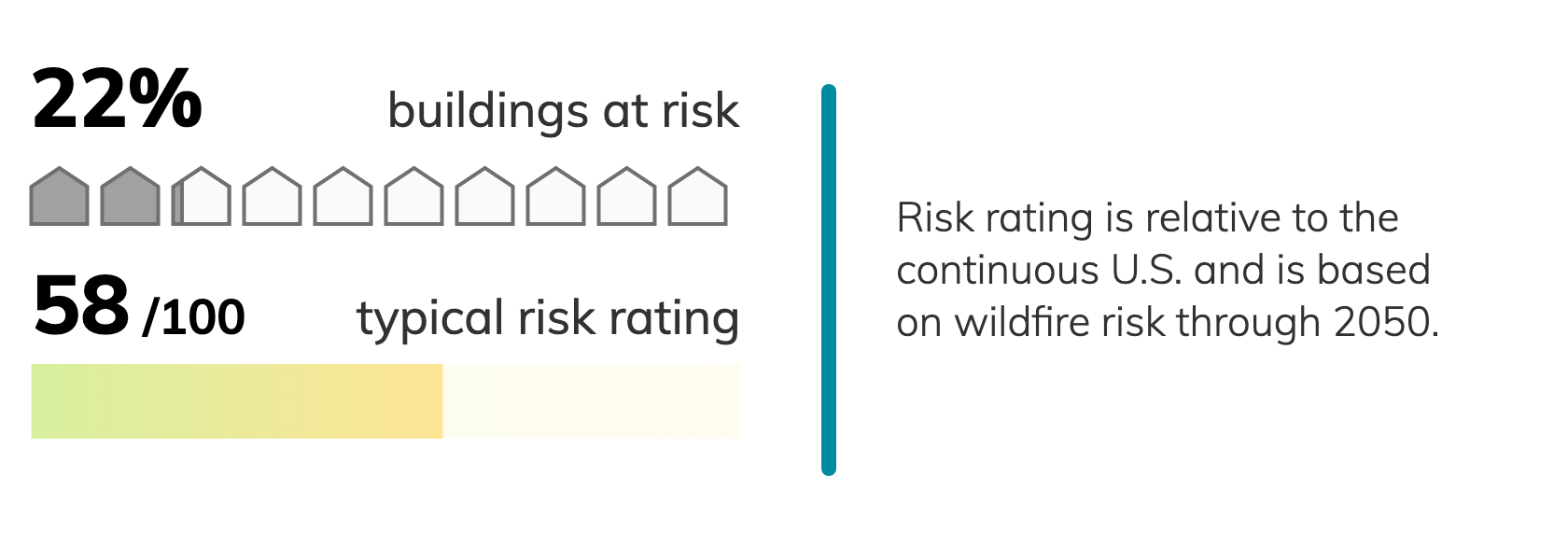 22% buildings at risk

58 /100 typical risk rating

Risk rating is relative to the continuous U.S. and is based on wildfire risk through 2050.